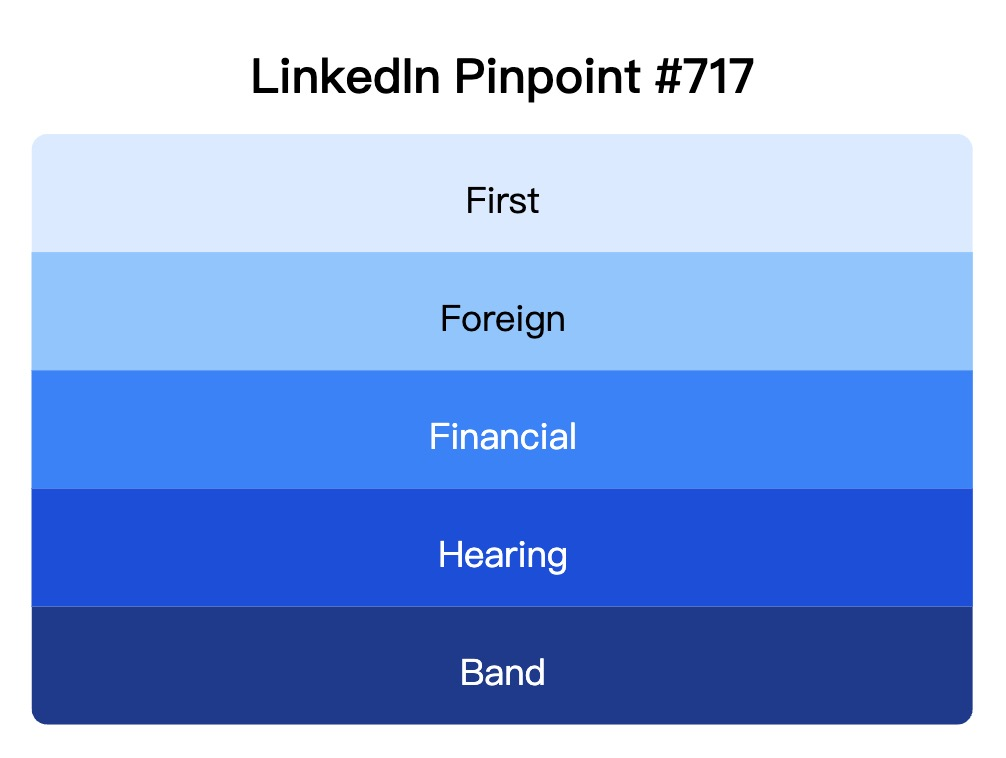 LinkedIn Pinpoint #717

First

Foreign

Financial

Hearing

Band